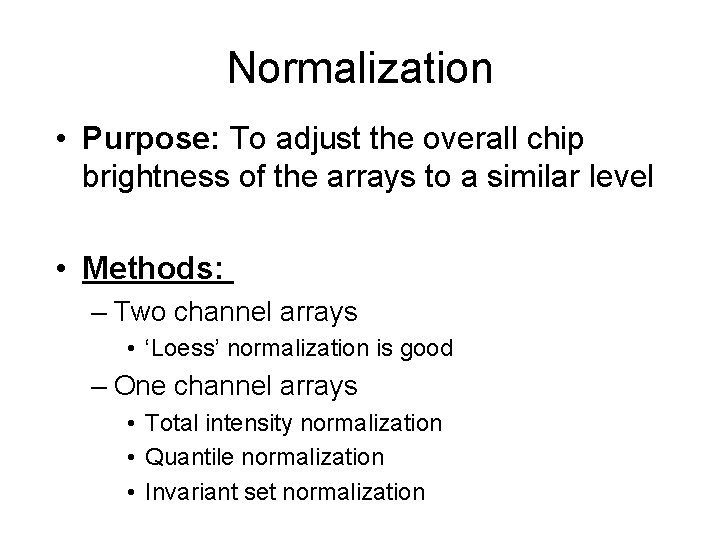 Normalization

• Purpose: To adjust the overall chip brightness of the arrays to a similar level

• Methods:
– Two channel arrays
• ‘Loess’ normalization is good
– One channel arrays
• Total intensity normalization
• Quantile normalization
• Invariant set normalization